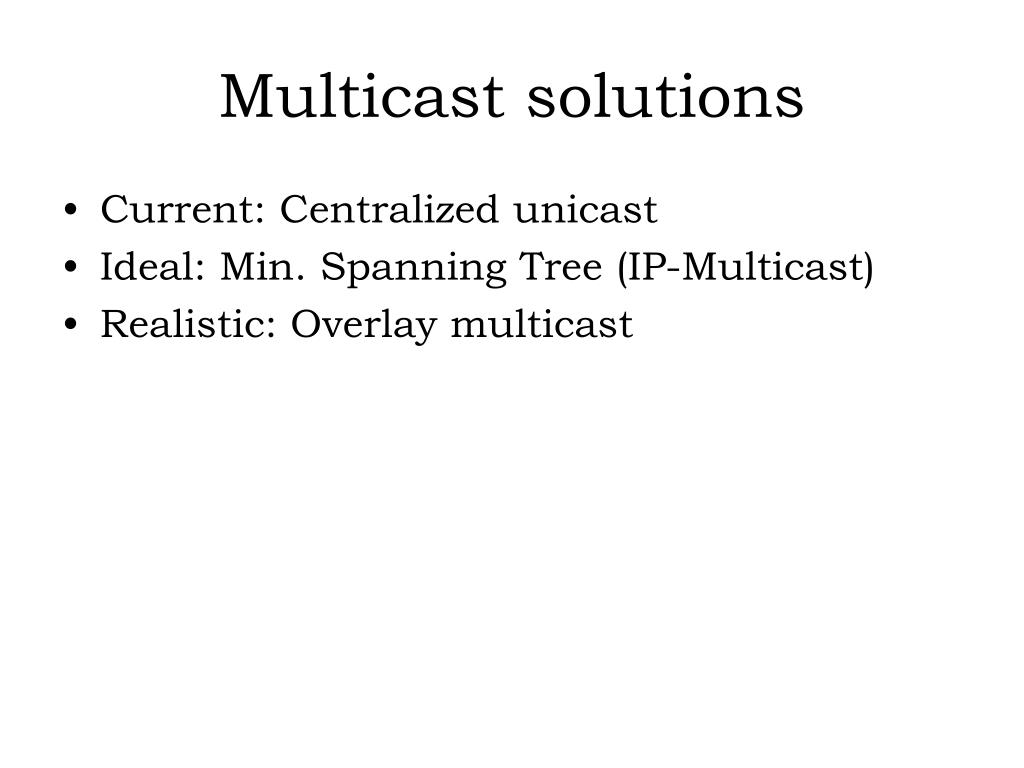 Multicast solutions

• Current: Centralized unicast
• Ideal: Min. Spanning Tree (IP-Multicast)
• Realistic: Overlay multicast